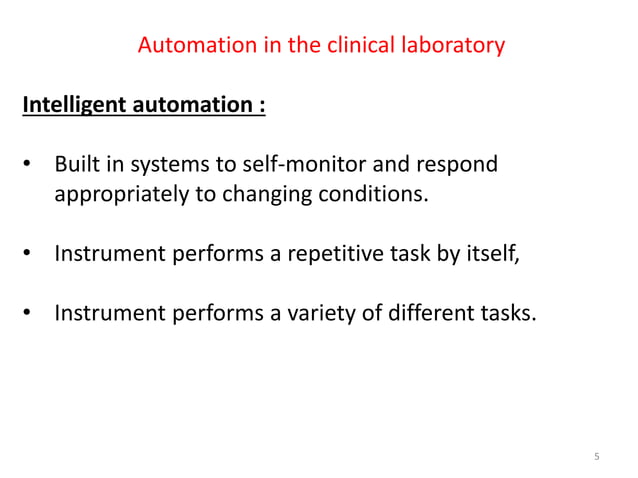 Automation in the clinical laboratory

Intelligent automation :

• Built in systems to self-monitor and respond appropriately to changing conditions.

• Instrument performs a repetitive task by itself,

• Instrument performs a variety of different tasks.

5